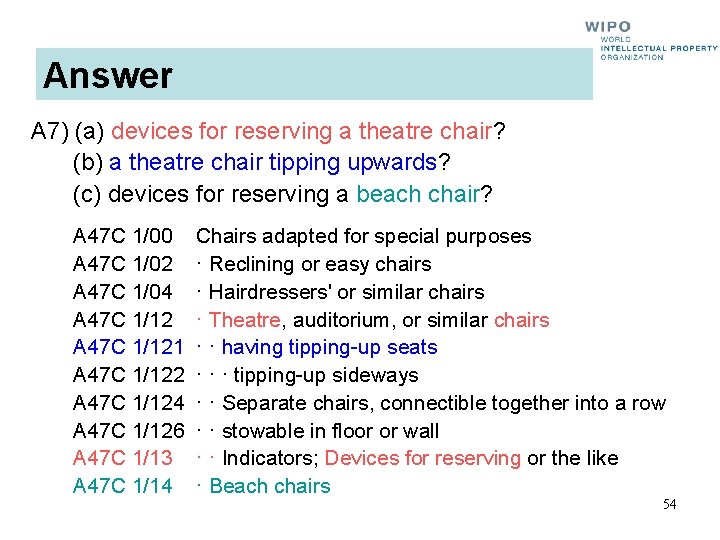 WIPO
WORLD
INTELLECTUAL PROPERTY
ORGANIZATION

Answer

A7) (a) devices for reserving a theatre chair?
(b) a theatre chair tipping upwards?
(c) devices for reserving a beach chair?

A47C 1/00 Chairs adapted for special purposes
A47C 1/02 · Reclining or easy chairs
A47C 1/04 · Hairdressers' or similar chairs
A47C 1/12 · Theatre, auditorium, or similar chairs
A47C 1/121 · · having tipping-up seats
A47C 1/122 · · · tipping-up sideways
A47C 1/124 · · Separate chairs, connectible together into a row
A47C 1/126 · · stowable in floor or wall
A47C 1/13 · · Indicators; Devices for reserving or the like
A47C 1/14 · Beach chairs

54